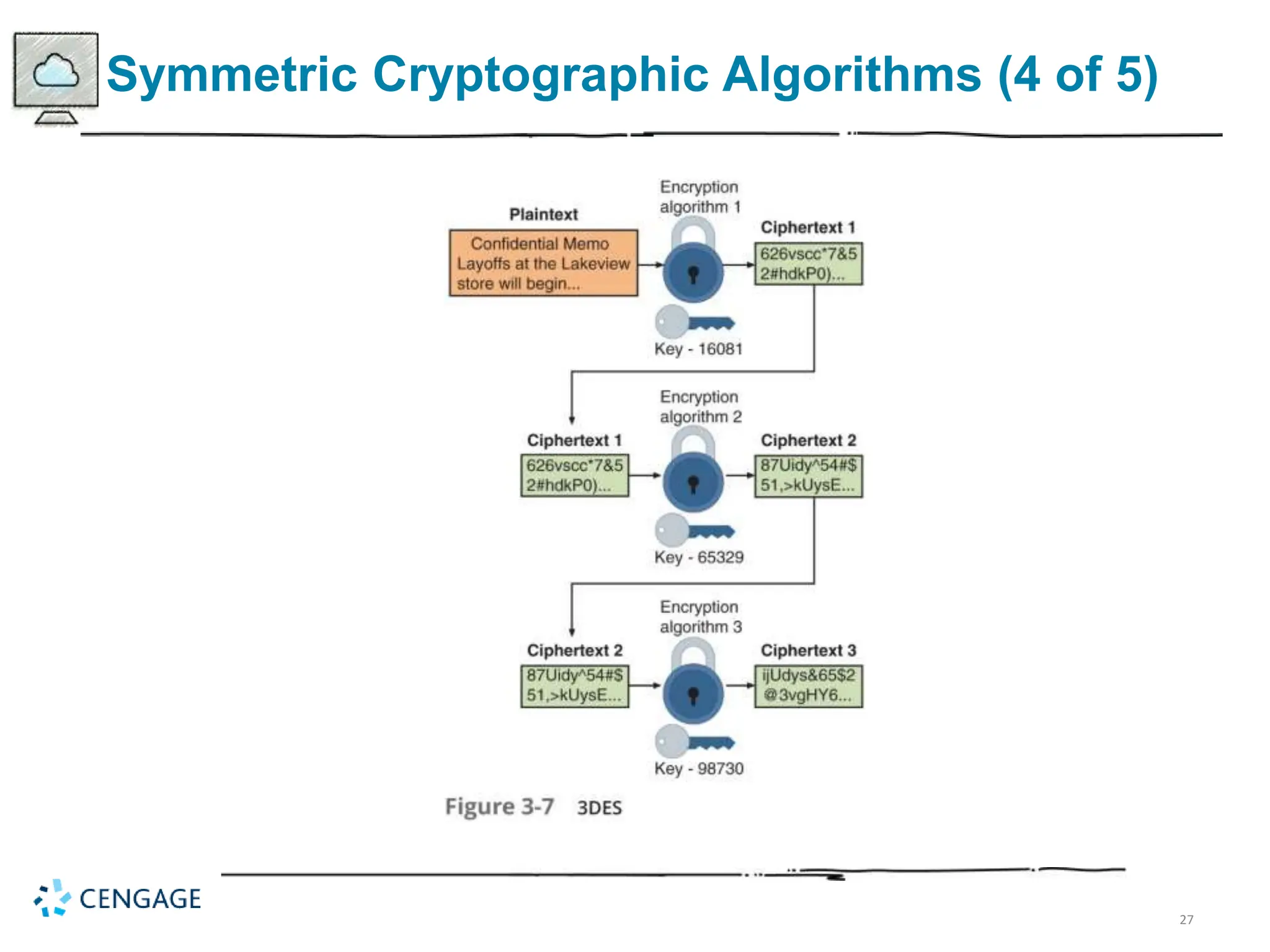 Symmetric Cryptographic Algorithms (4 of 5)

Plaintext

Confidential Memo Layoffs at the Lakeview store will begin...

Encryption algorithm 1

Key - 16081

Ciphertext 1

626vscc*7&5 2#hdkP0)...

Ciphertext 1

626vscc*7&5 2#hdkP0)...

Encryption algorithm 2

Key - 65329

Ciphertext 2

87Uidy^54#$ 51,>kUysE...

Ciphertext 2

87Uidy^54#$ 51,>kUysE...

Encryption algorithm 3

Key - 98730

Ciphertext 3

ijUdys&65$2 @3vgHY6...

Figure 3-7 3DES

CENGAGE

27